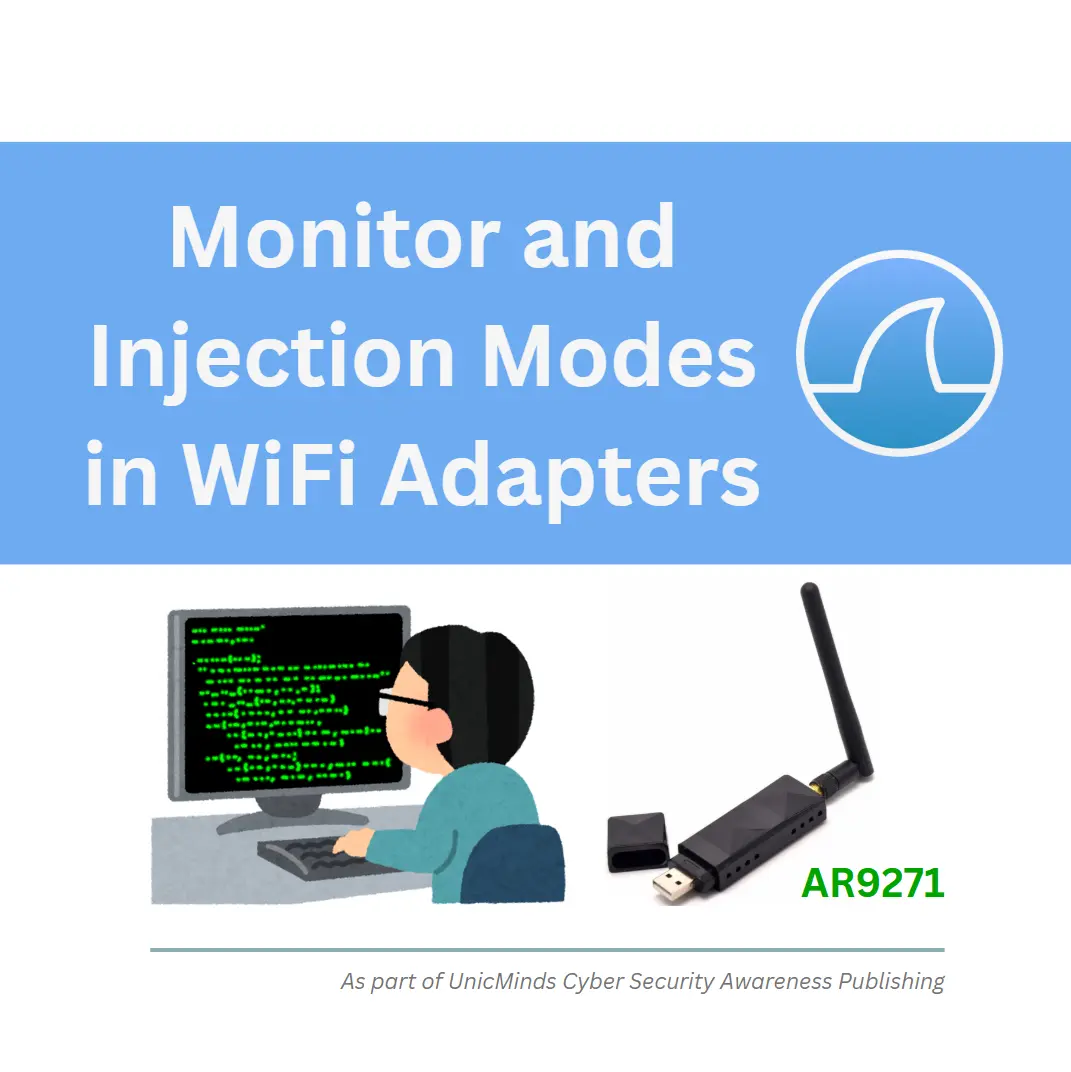 Monitor and Injection Modes in WiFi Adapters

AR9271

As part of UnicMinds Cyber Security Awareness Publishing